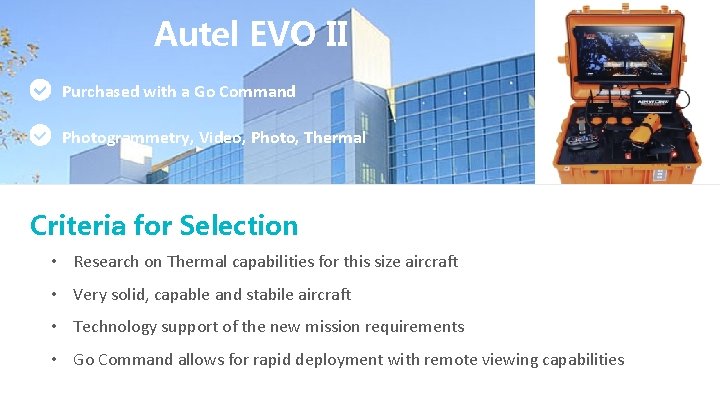 Autel EVO II

Purchased with a Go Command

Photogrammetry, Video, Photo, Thermal

Criteria for Selection

• Research on Thermal capabilities for this size aircraft

• Very solid, capable and stabile aircraft

• Technology support of the new mission requirements

• Go Command allows for rapid deployment with remote viewing capabilities